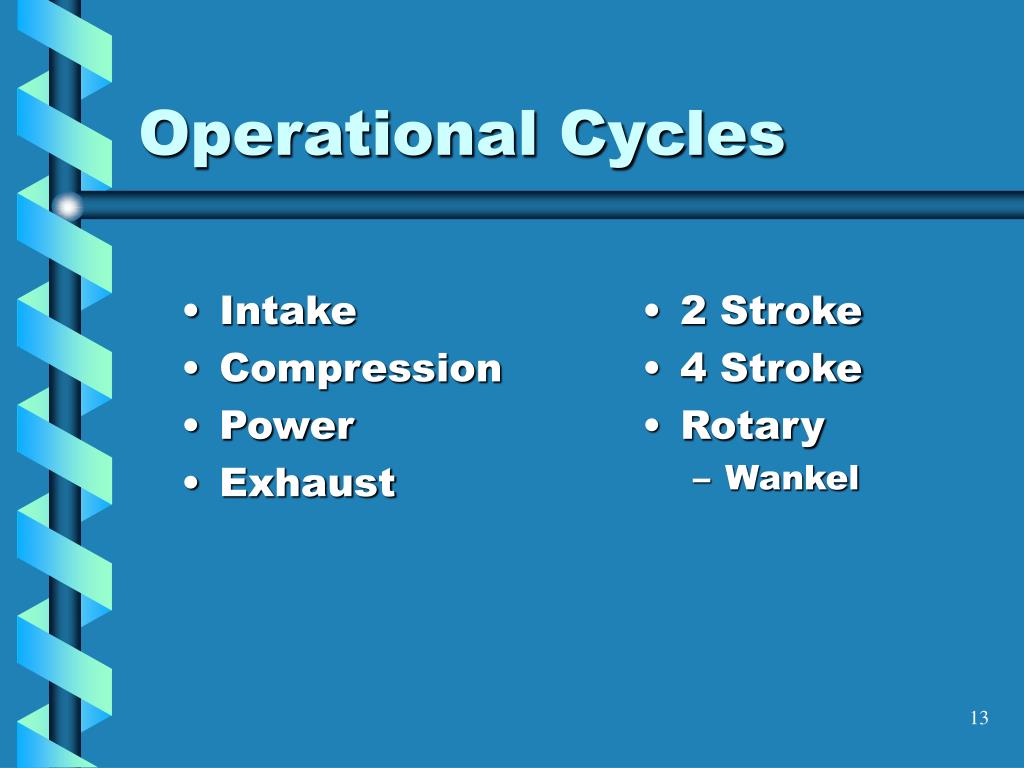 Operational Cycles

• Intake
• Compression
• Power
• Exhaust

• 2 Stroke
• 4 Stroke
• Rotary
– Wankel

13